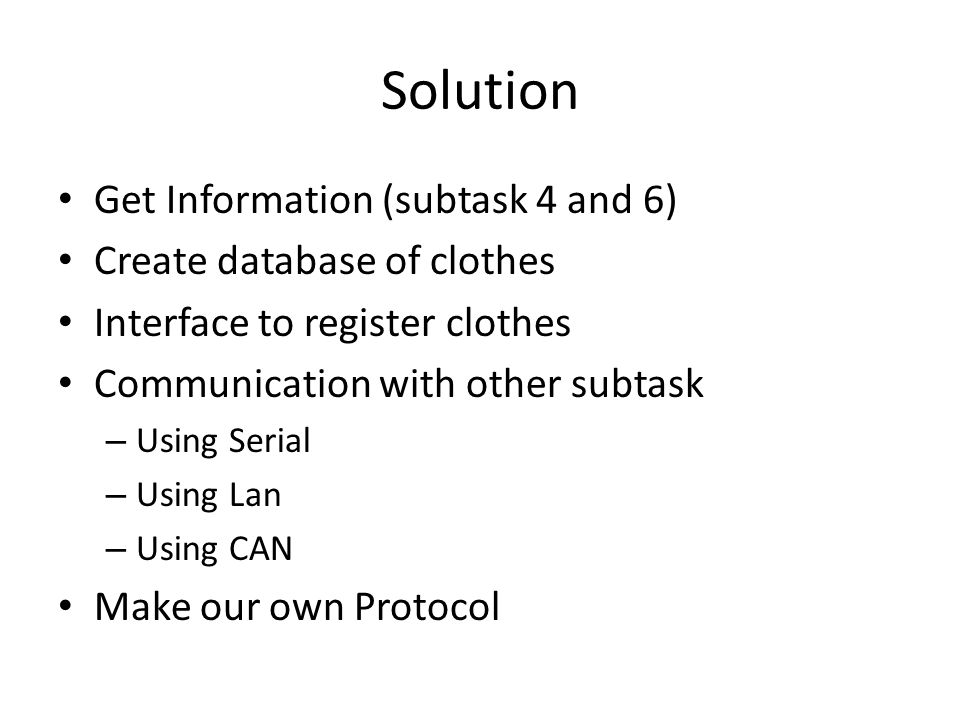 Solution

• Get Information (subtask 4 and 6)
• Create database of clothes
• Interface to register clothes
• Communication with other subtask
  – Using Serial
  – Using Lan
  – Using CAN
• Make our own Protocol